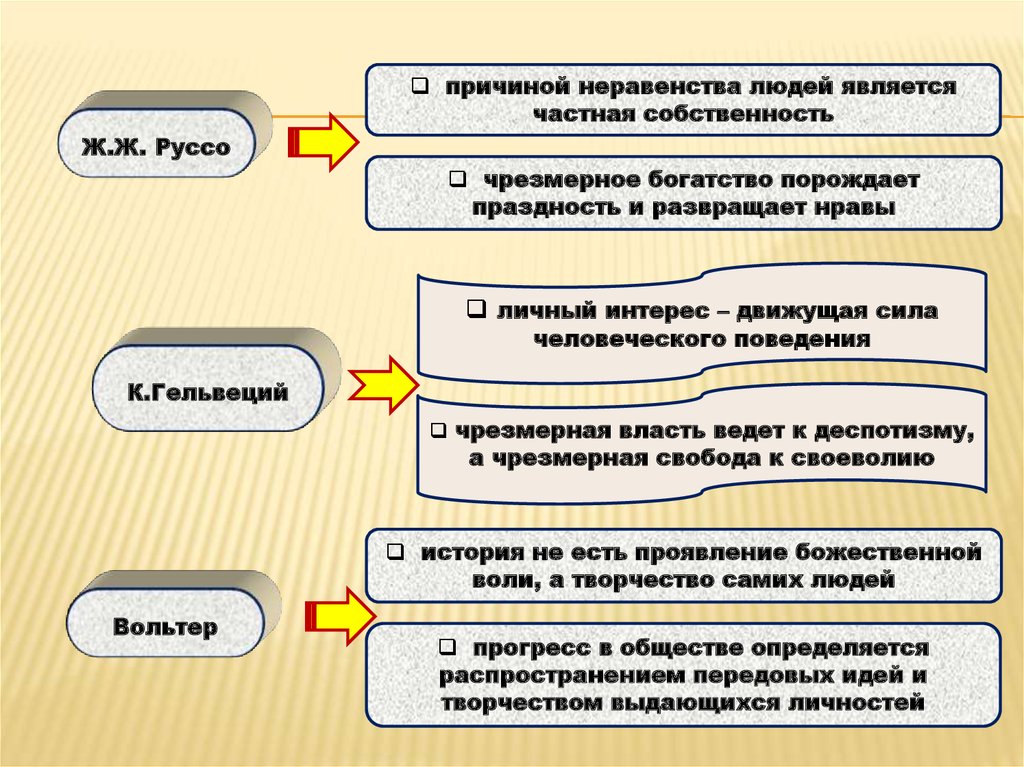 Ж.Ж. Руссо

❑ причиной неравенства людей является частная собственность

❑ чрезмерное богатство порождает праздность и развращает нравы

К.Гельвеций

❑ личный интерес – движущая сила человеческого поведения

❑ чрезмерная власть ведет к деспотизму, а чрезмерная свобода к своеволию

Вольтер

❑ история не есть проявление божественной воли, а творчество самих людей

❑ прогресс в обществе определяется распространением передовых идей и творчеством выдающихся личностей